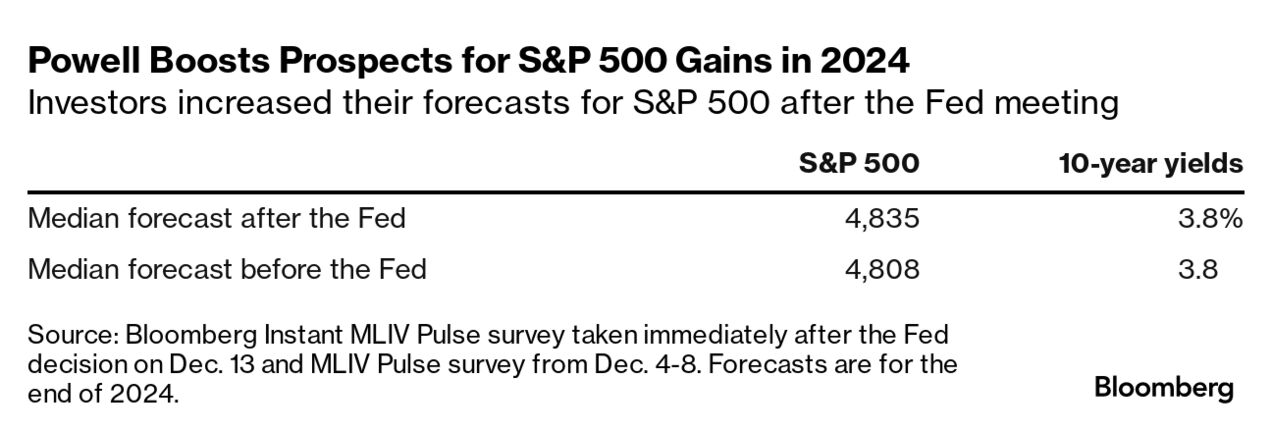 Powell Boosts Prospects for S&P 500 Gains in 2024

Investors increased their forecasts for S&P 500 after the Fed meeting

| | S&P 500 | 10-year yields |
|---|---|---|
| Median forecast after the Fed | 4,835 | 3.8% |
| Median forecast before the Fed | 4,808 | 3.8 |

Source: Bloomberg Instant MLIV Pulse survey taken immediately after the Fed decision on Dec. 13 and MLIV Pulse survey from Dec. 4-8. Forecasts are for the end of 2024.

Bloomberg